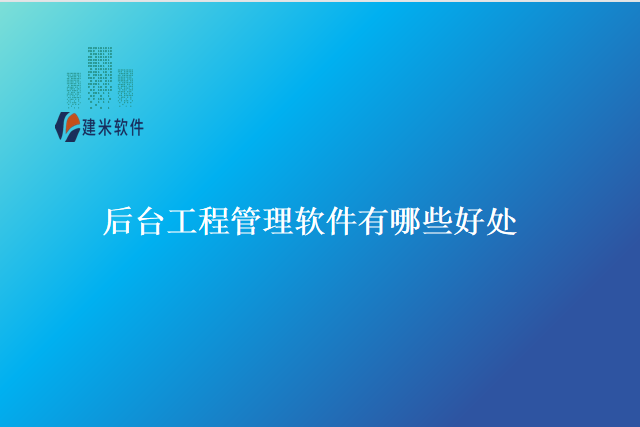 建米软件

后台工程管理软件有哪些好处